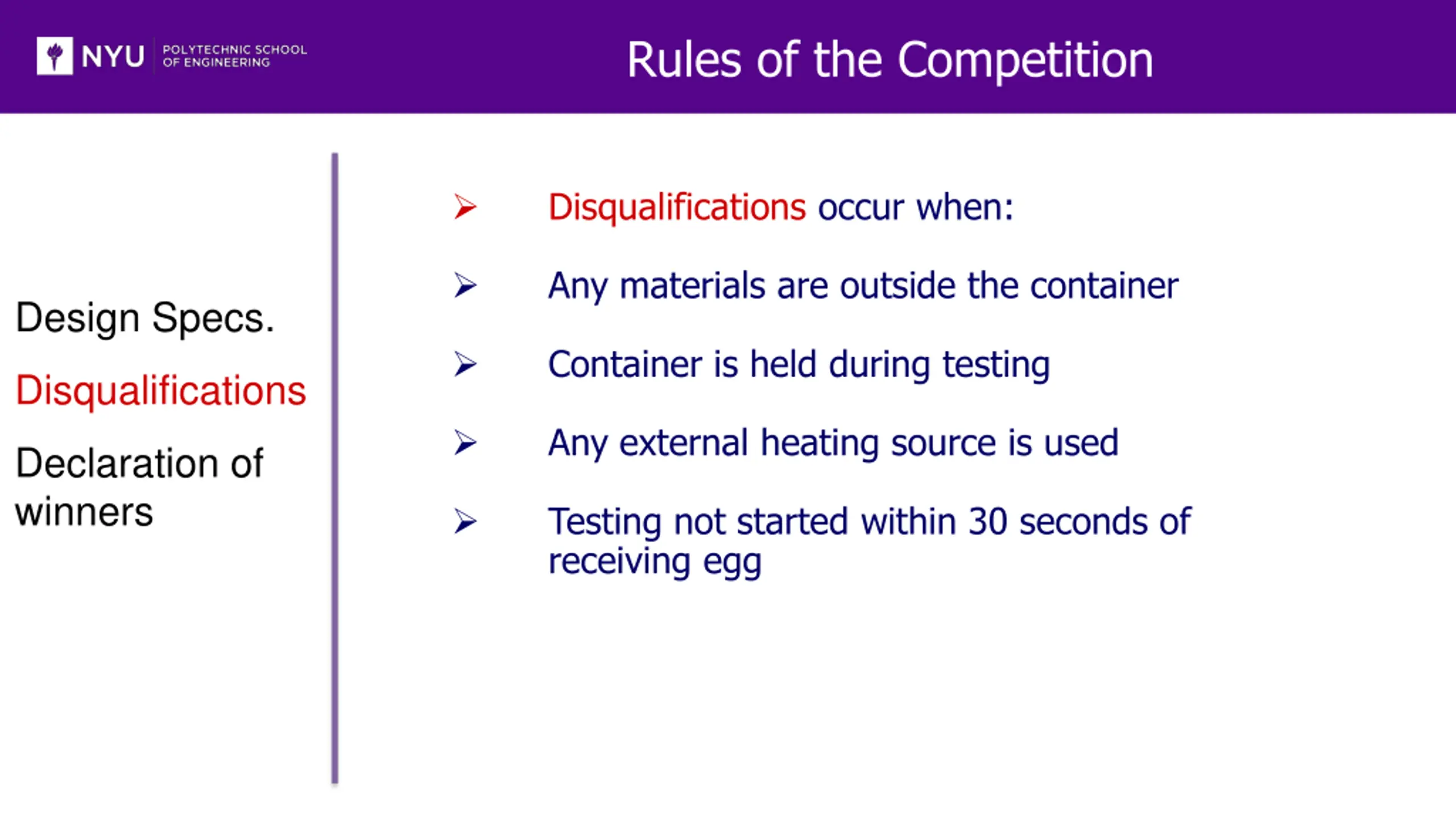 NYU POLYTECHNIC SCHOOL OF ENGINEERING

Rules of the Competition

Design Specs.

Disqualifications

Declaration of winners

➢ Disqualifications occur when:

➢ Any materials are outside the container

➢ Container is held during testing

➢ Any external heating source is used

➢ Testing not started within 30 seconds of receiving egg